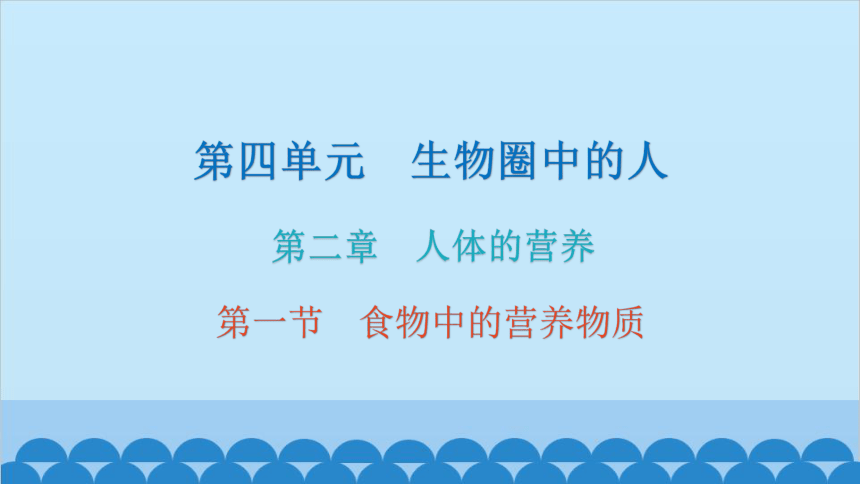 第四单元　生物圈中的人

第二章　人体的营养

第一节　食物中的营养物质